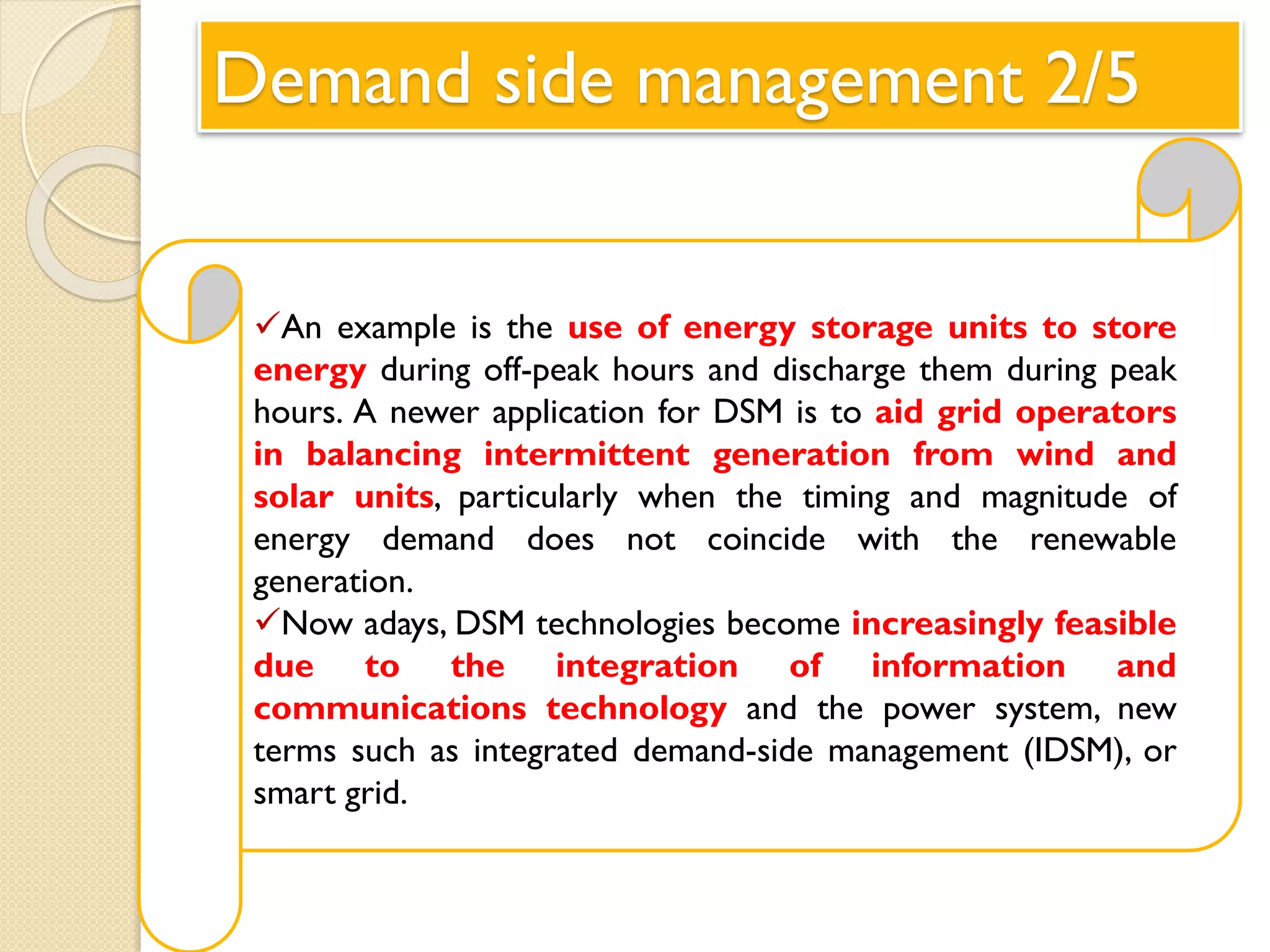 Demand side management 2/5

✓An example is the use of energy storage units to store energy during off-peak hours and discharge them during peak hours. A newer application for DSM is to aid grid operators in balancing intermittent generation from wind and solar units, particularly when the timing and magnitude of energy demand does not coincide with the renewable generation.
✓Now adays, DSM technologies become increasingly feasible due to the integration of information and communications technology and the power system, new terms such as integrated demand-side management (IDSM), or smart grid.